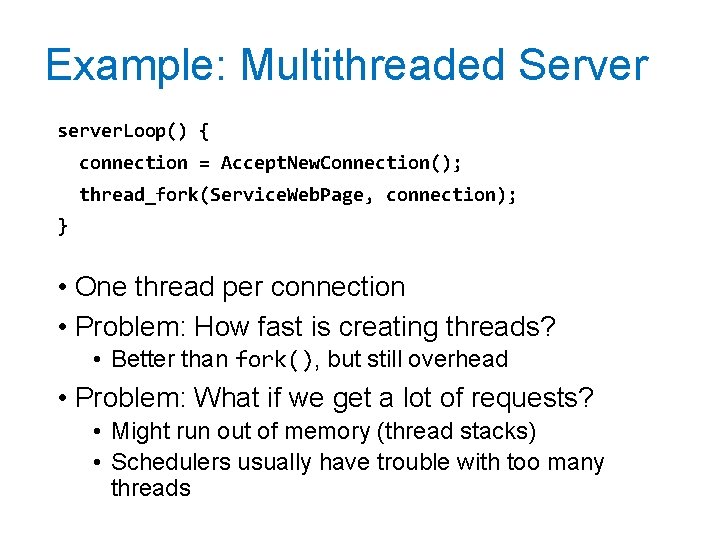 Example: Multithreaded Server

serverLoop() {
connection = AcceptNewConnection();
thread_fork(ServiceWebPage, connection);
}

• One thread per connection
• Problem: How fast is creating threads?
• Better than fork(), but still overhead
• Problem: What if we get a lot of requests?
• Might run out of memory (thread stacks)
• Schedulers usually have trouble with too many threads